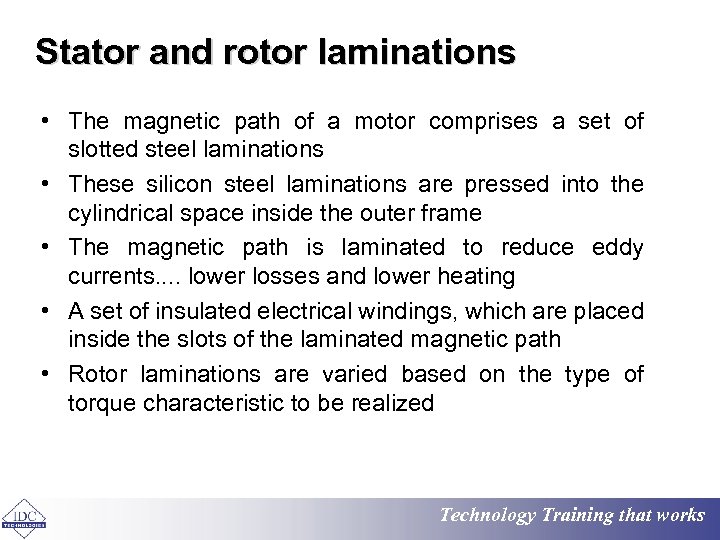 Stator and rotor laminations

• The magnetic path of a motor comprises a set of slotted steel laminations
• These silicon steel laminations are pressed into the cylindrical space inside the outer frame
• The magnetic path is laminated to reduce eddy currents.... lower losses and lower heating
• A set of insulated electrical windings, which are placed inside the slots of the laminated magnetic path
• Rotor laminations are varied based on the type of torque characteristic to be realized

IDC TECHNOLOGIES

Technology Training that works